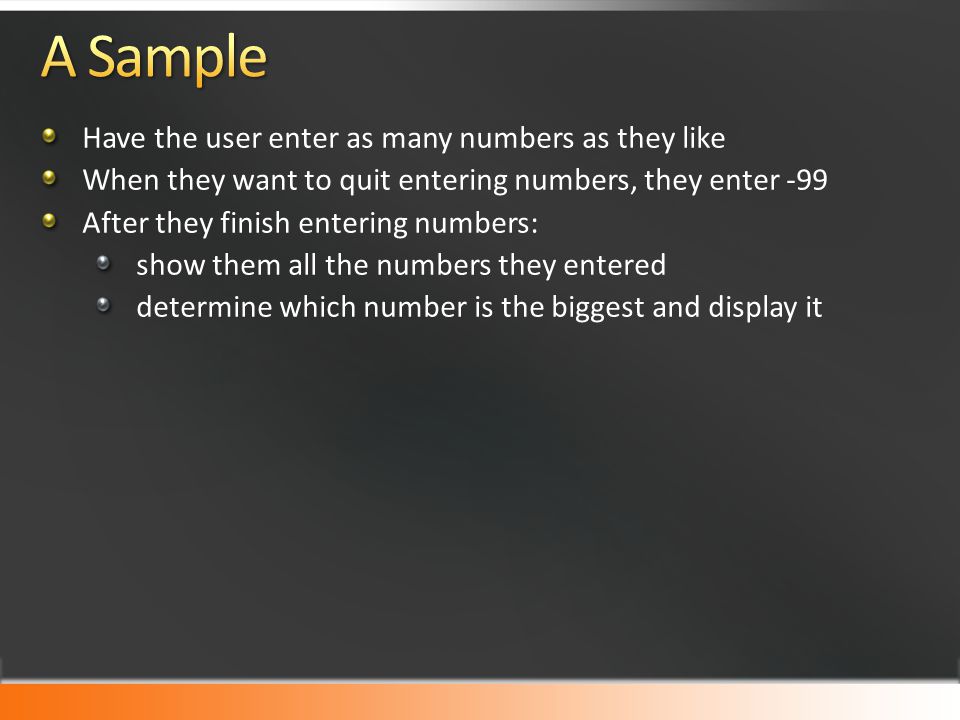 A Sample

- Have the user enter as many numbers as they like
- When they want to quit entering numbers, they enter -99
- After they finish entering numbers:
  - show them all the numbers they entered
  - determine which number is the biggest and display it